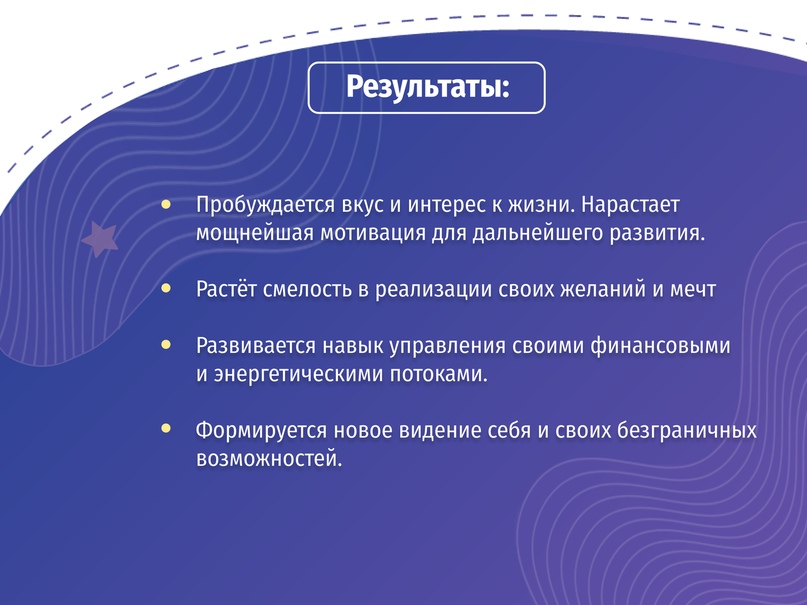 Результаты:

• Пробуждается вкус и интерес к жизни. Нарастает мощнейшая мотивация для дальнейшего развития.

• Растёт смелость в реализации своих желаний и мечт

• Развивается навык управления своими финансовыми и энергетическими потоками.

• Формируется новое видение себя и своих безграничных возможностей.